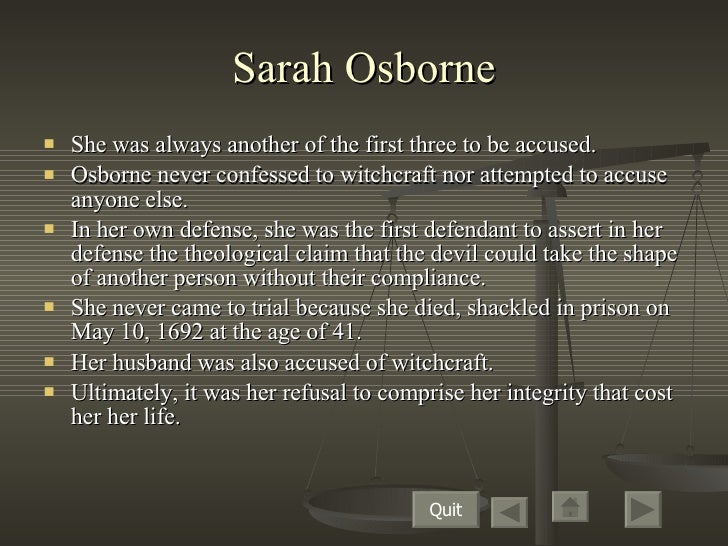 Sarah Osborne

- She was always another of the first three to be accused.
- Osborne never confessed to witchcraft nor attempted to accuse anyone else.
- In her own defense, she was the first defendant to assert in her defense the theological claim that the devil could take the shape of another person without their compliance.
- She never came to trial because she died, shackled in prison on May 10, 1692 at the age of 41.
- Her husband was also accused of witchcraft.
- Ultimately, it was her refusal to comprise her integrity that cost her her life.

Quit